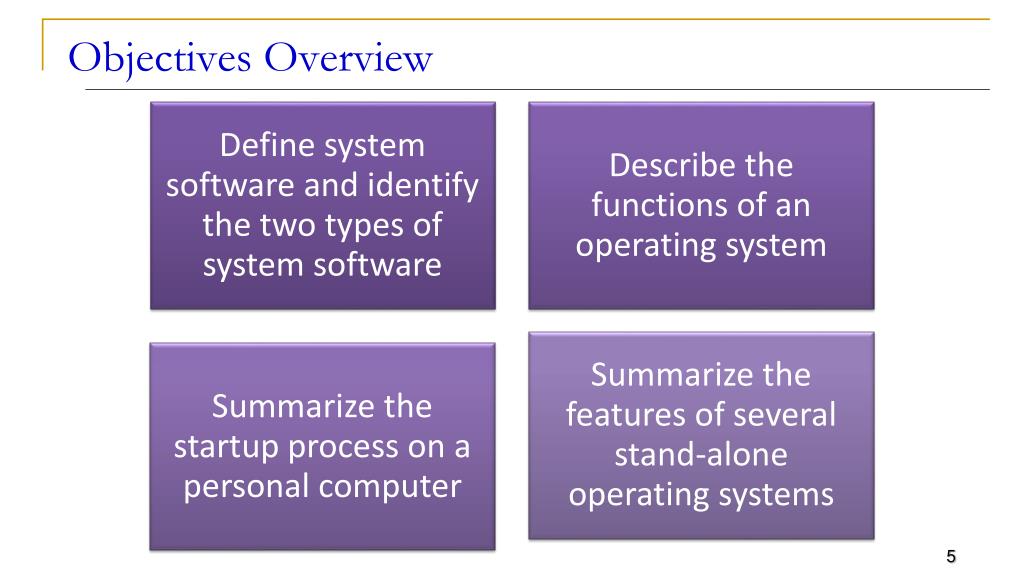 Objectives Overview

Define system software and identify the two types of system software

Describe the functions of an operating system

Summarize the startup process on a personal computer

Summarize the features of several stand-alone operating systems

5